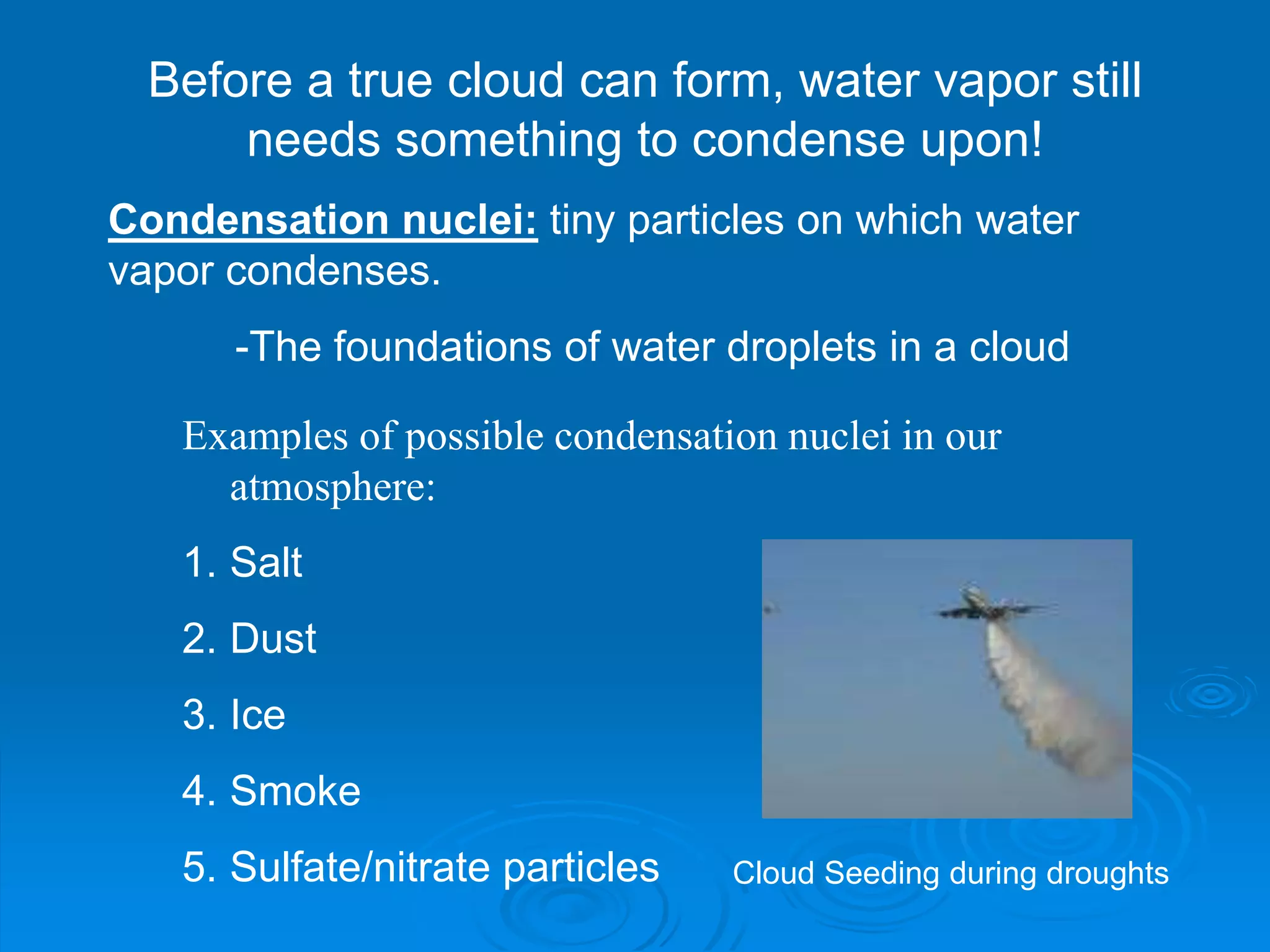 Before a true cloud can form, water vapor still needs something to condense upon!

Condensation nuclei: tiny particles on which water vapor condenses.

-The foundations of water droplets in a cloud

Examples of possible condensation nuclei in our atmosphere:

1. Salt
2. Dust
3. Ice
4. Smoke
5. Sulfate/nitrate particles

Cloud Seeding during droughts